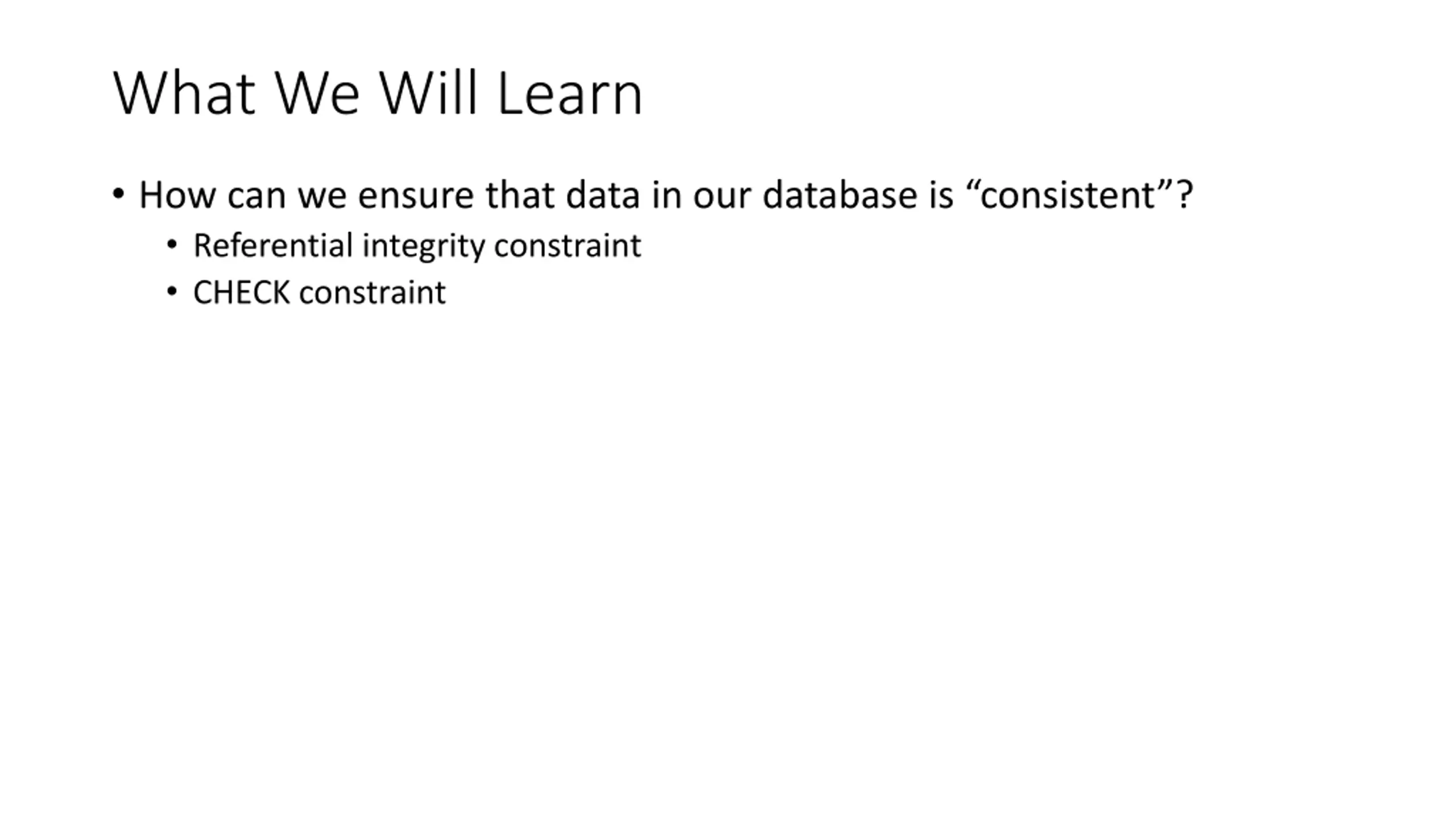 What We Will Learn

• How can we ensure that data in our database is “consistent”?
  • Referential integrity constraint
  • CHECK constraint